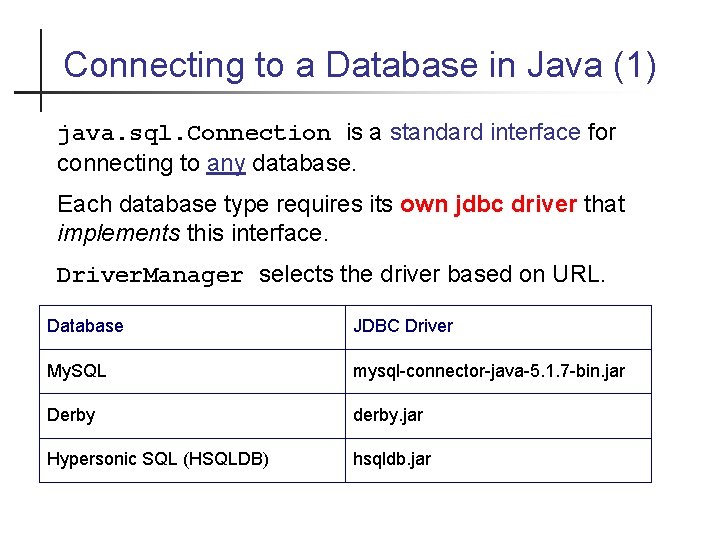 Connecting to a Database in Java (1)

java.sql.Connection is a standard interface for connecting to any database.

Each database type requires its own jdbc driver that implements this interface.

DriverManager selects the driver based on URL.

| Database | JDBC Driver |
|---|---|
| MySQL | mysql-connector-java-5.1.7-bin.jar |
| Derby | derby.jar |
| Hypersonic SQL (HSQLDB) | hsqldb.jar |